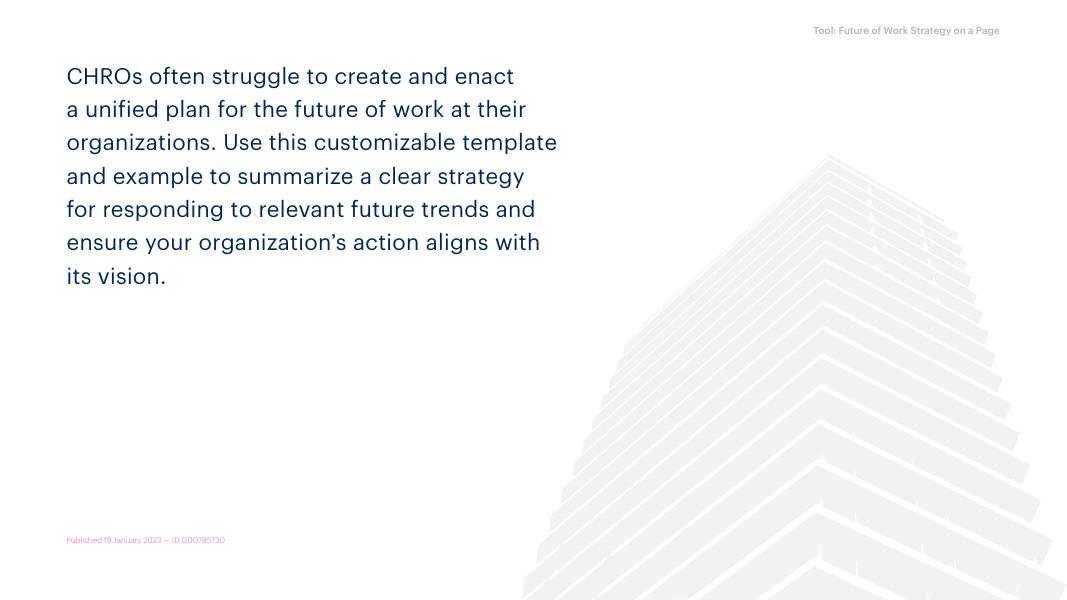 Tool: Future of Work Strategy on a Page

CHROs often struggle to create and enact a unified plan for the future of work at their organizations. Use this customizable template and example to summarize a clear strategy for responding to relevant future trends and ensure your organization's action aligns with its vision.

Published 19 January 2023 — ID G00785730